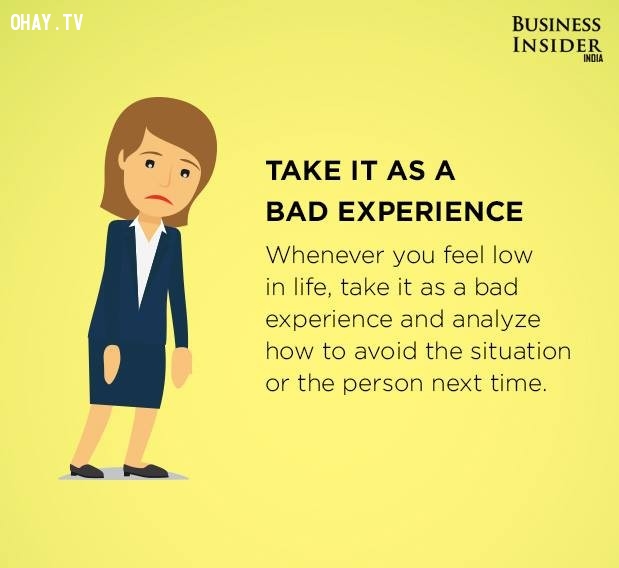 OHAY.TV

BUSINESS INSIDER INDIA

TAKE IT AS A BAD EXPERIENCE

Whenever you feel low in life, take it as a bad experience and analyze how to avoid the situation or the person next time.